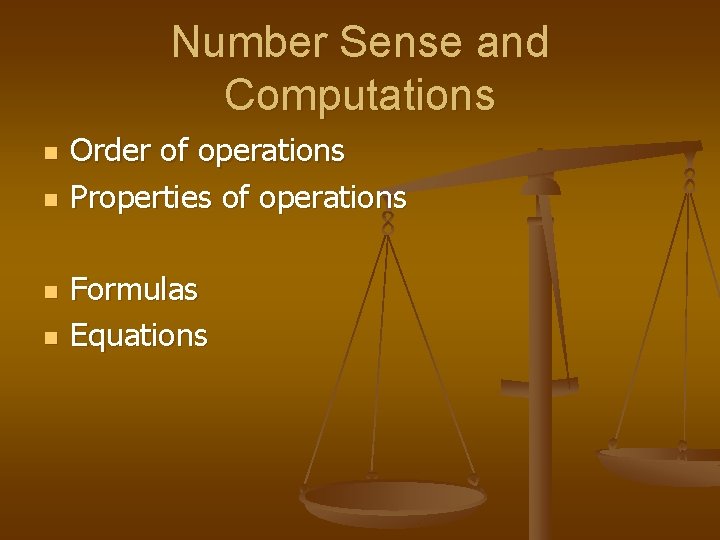 Number Sense and Computations

- Order of operations
- Properties of operations

- Formulas
- Equations